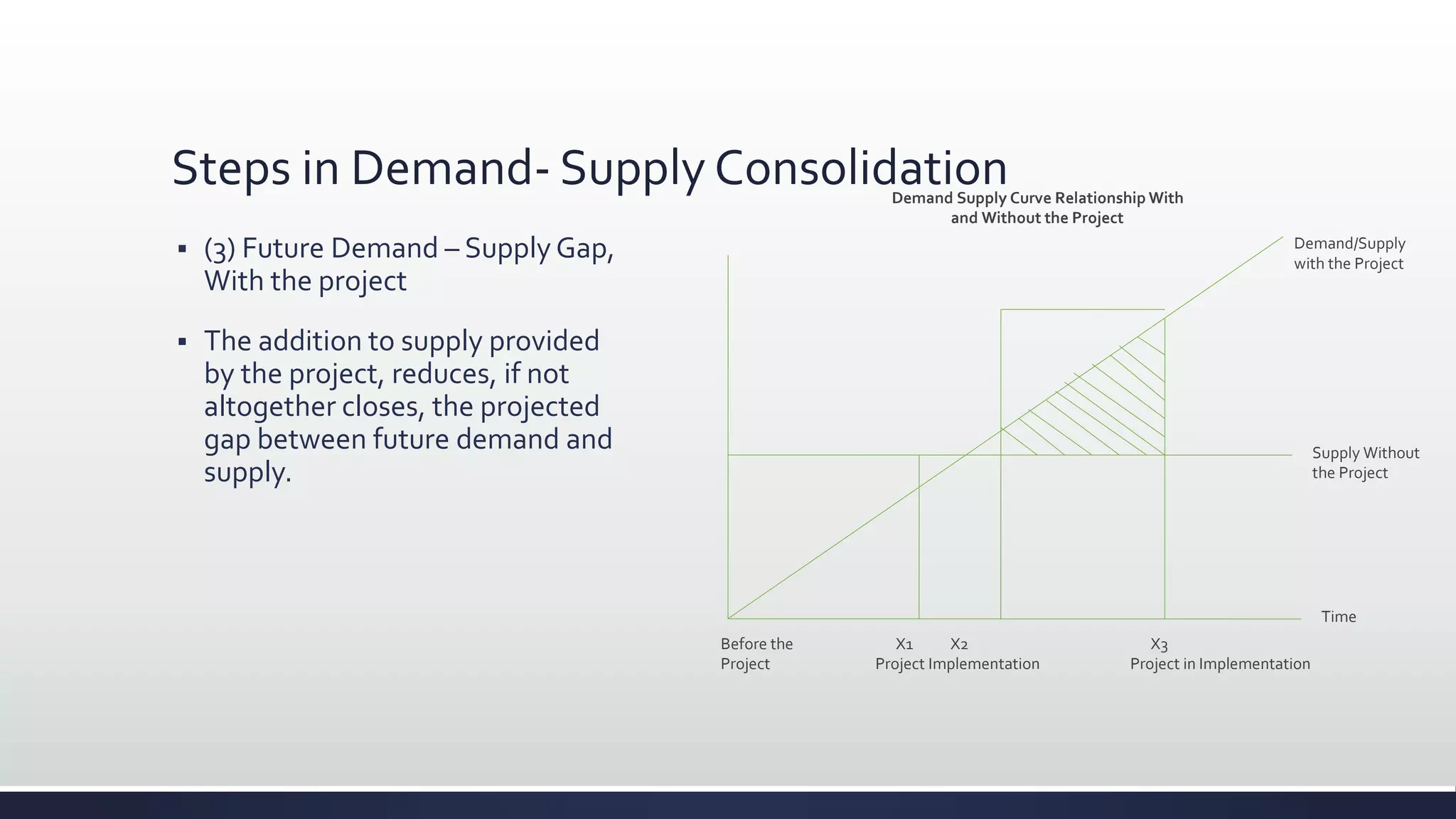 Steps in Demand- Supply Consolidation

▪ (3) Future Demand – Supply Gap, With the project

▪ The addition to supply provided by the project, reduces, if not altogether closes, the projected gap between future demand and supply.

Demand Supply Curve Relationship With and Without the Project

Demand/Supply with the Project

Supply Without the Project

Time

Before the Project

X1 X2
Project Implementation

X3
Project in Implementation